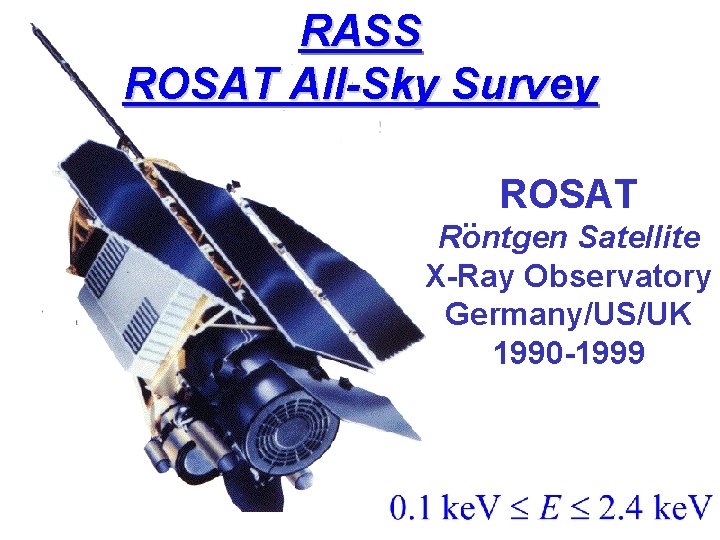 RASS
ROSAT All-Sky Survey

ROSAT
Röntgen Satellite
X-Ray Observatory
Germany/US/UK
1990-1999

$0.1 \text{ keV} \leq E \leq 2.4 \text{ keV}$